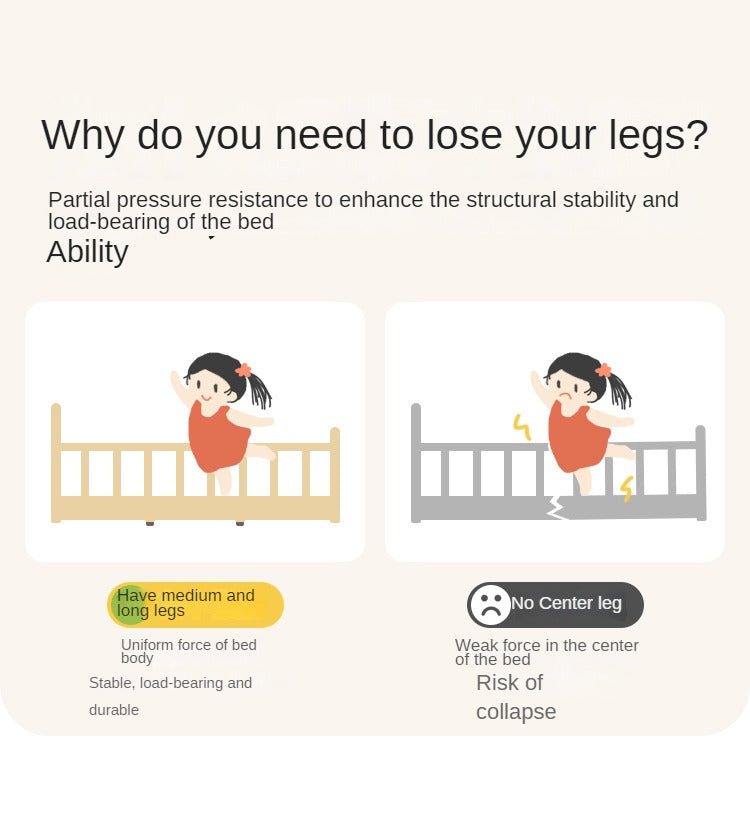 Why do you need to lose your legs?

Partial pressure resistance to enhance the structural stability and load-bearing of the bed
Ability

Have medium and long legs

Uniform force of bed body

Stable, load-bearing and durable

No Center leg

Weak force in the center of the bed

Risk of collapse